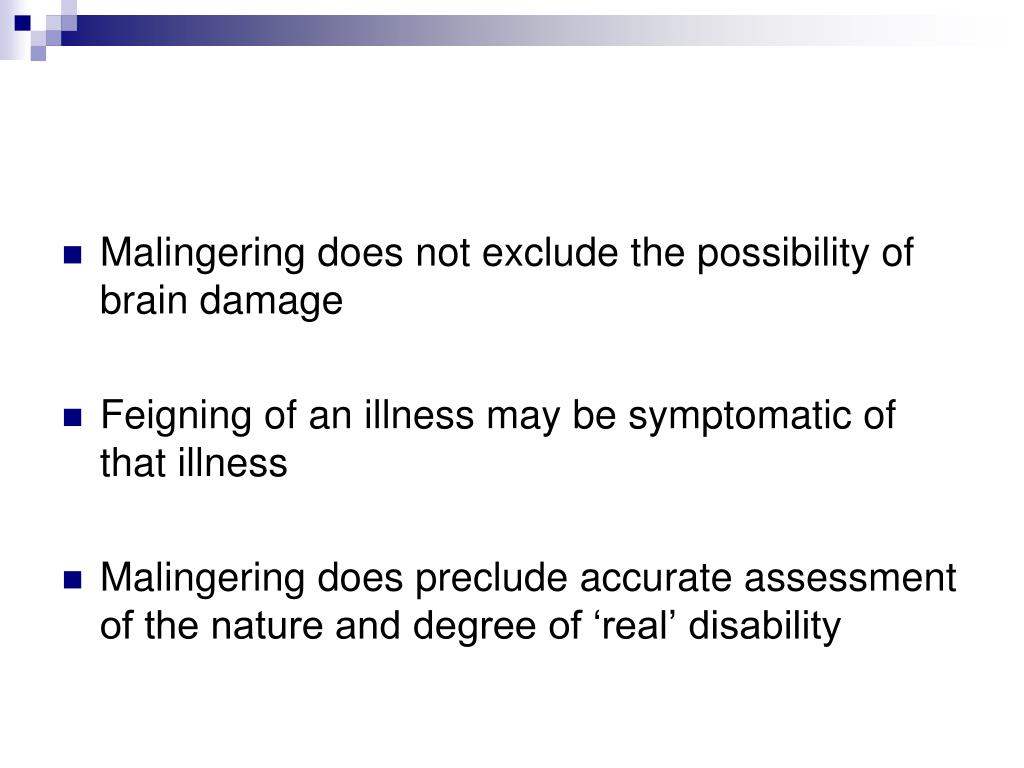 Malingering does not exclude the possibility of brain damage

Feigning of an illness may be symptomatic of that illness

Malingering does preclude accurate assessment of the nature and degree of ‘real’ disability